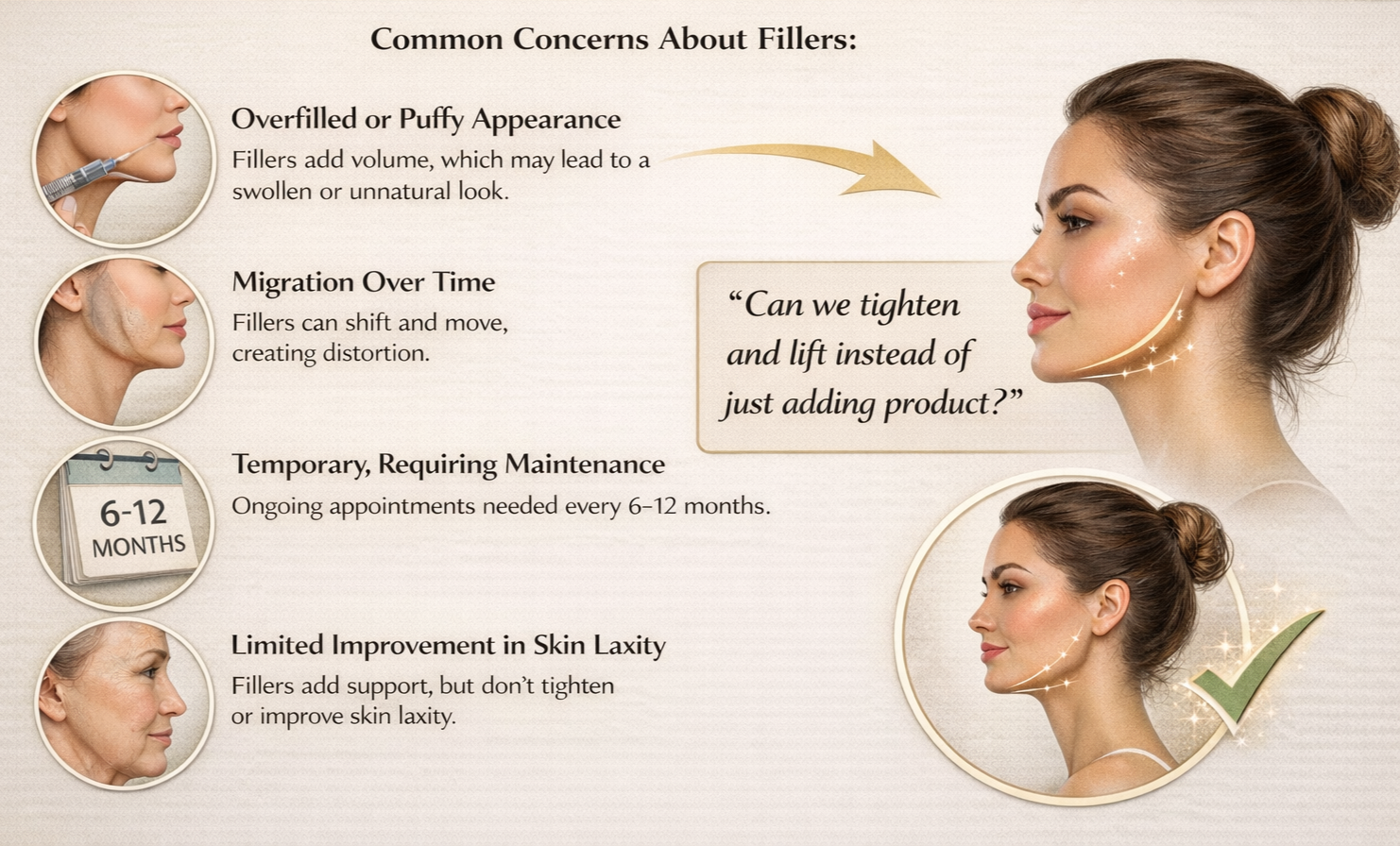 Common Concerns About Fillers:

Overfilled or Puffy Appearance
Fillers add volume, which may lead to a swollen or unnatural look.

Migration Over Time
Fillers can shift and move, creating distortion.

6-12
MONTHS

Temporary, Requiring Maintenance
Ongoing appointments needed every 6–12 months.

Limited Improvement in Skin Laxity
Fillers add support, but don't tighten or improve skin laxity.

"Can we tighten and lift instead of just adding product?"